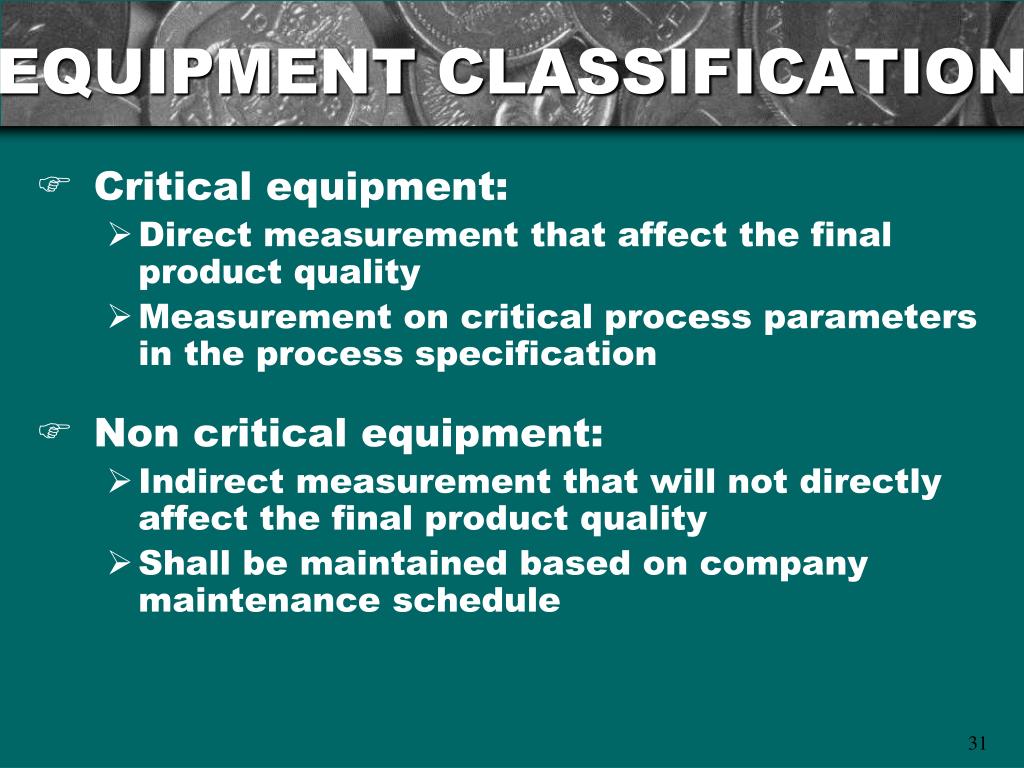 EQUIPMENT CLASSIFICATION

Critical equipment:

Direct measurement that affect the final product quality

Measurement on critical process parameters in the process specification

Non critical equipment:

Indirect measurement that will not directly affect the final product quality

Shall be maintained based on company maintenance schedule

31